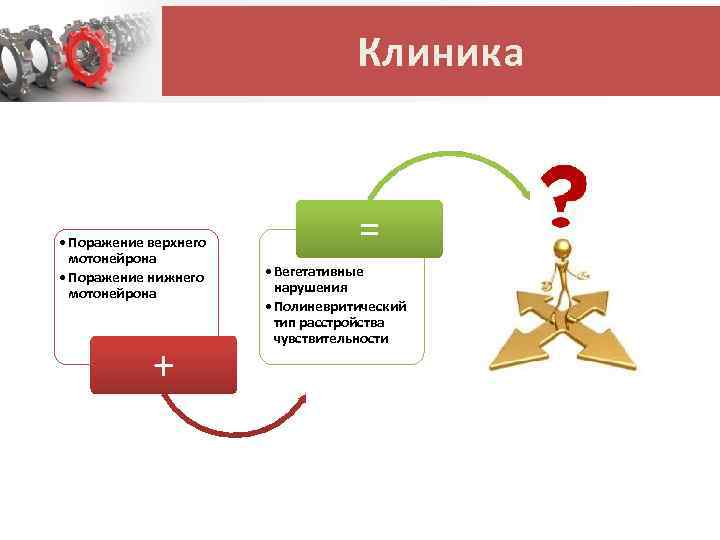 Клиника

• Поражение верхнего мотонейрона
• Поражение нижнего мотонейрона

+

=

• Вегетативные нарушения
• Полиневритический тип расстройства чувствительности

?